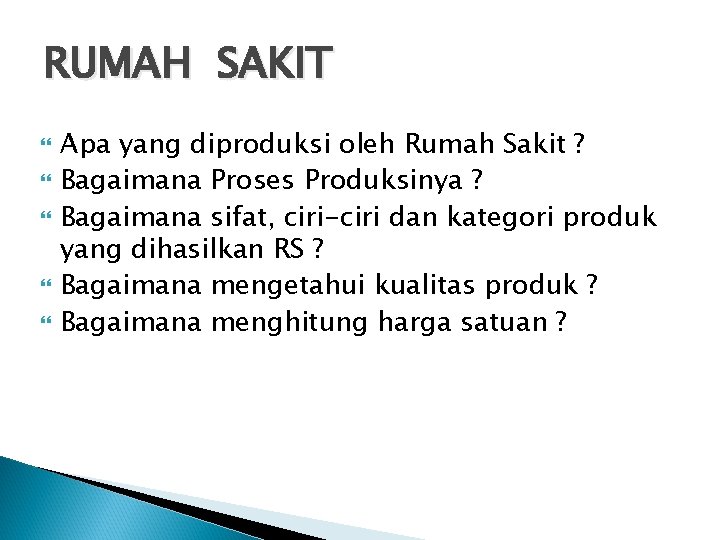 RUMAH SAKIT

Apa yang diproduksi oleh Rumah Sakit ?
Bagaimana Proses Produksinya ?
Bagaimana sifat, ciri-ciri dan kategori produk yang dihasilkan RS ?
Bagaimana mengetahui kualitas produk ?
Bagaimana menghitung harga satuan ?